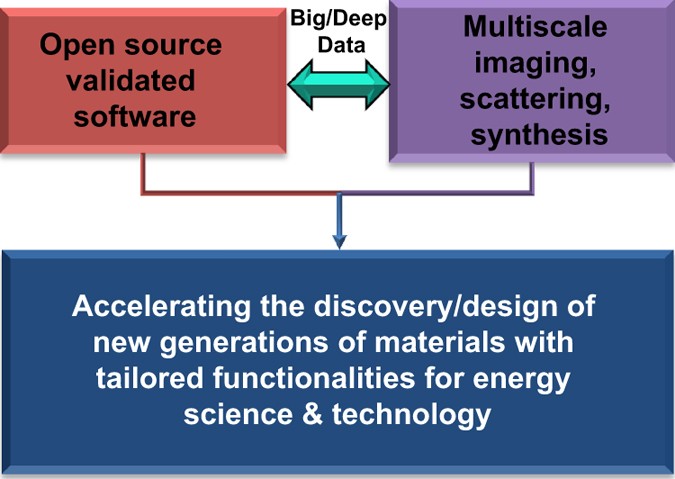 Open source validated software

Big/Deep Data

Multiscale imaging, scattering, synthesis

Accelerating the discovery/design of new generations of materials with tailored functionalities for energy science & technology